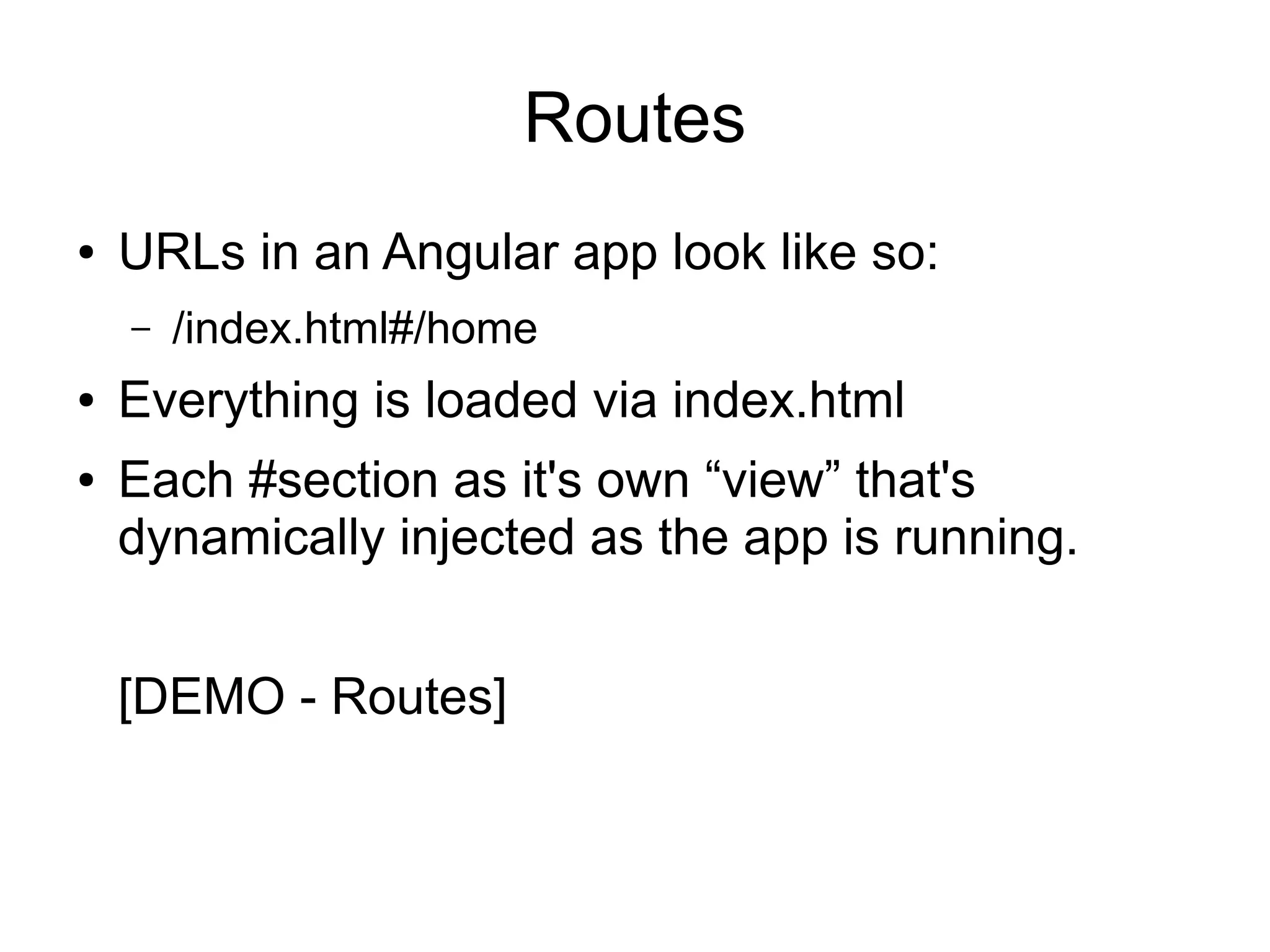 Routes

• URLs in an Angular app look like so:
  – /index.html#/home
• Everything is loaded via index.html
• Each #section as it's own “view” that's dynamically injected as the app is running.

[DEMO - Routes]